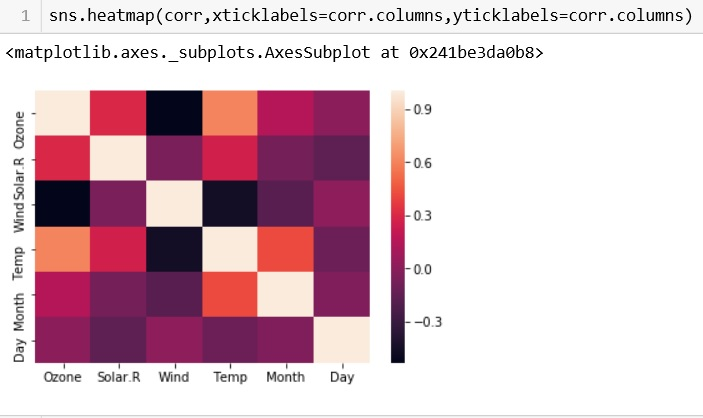 1 sns.heatmap(corr,xticklabels=corr.columns,yticklabels=corr.columns)

<matplotlib.axes._subplots.AxesSubplot at 0x241be3da0b8>

Ozone
Solar.R
Wind
Temp
Month
Day

Ozone Solar.R Wind Temp Month Day

0.9
0.6
0.3
0.0
−0.3